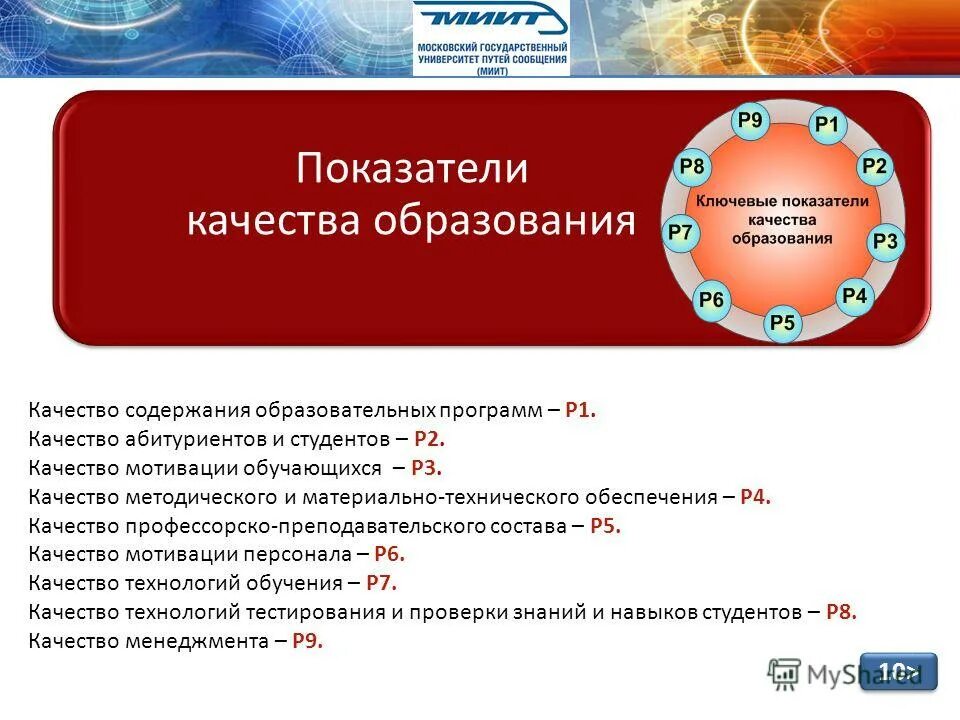 МИИТ
МОСКОВСКИЙ ГОСУДАРСТВЕННЫЙ УНИВЕРСИТЕТ ПУТЕЙ СООБЩЕНИЯ (МИИТ)

Показатели качества образования

P9 P1 P2 P3 P4 P5 P6 P7 P8
Ключевые показатели качества образования

Качество содержания образовательных программ – P1.
Качество абитуриентов и студентов – P2.
Качество мотивации обучающихся – P3.
Качество методического и материально-технического обеспечения – P4.
Качество профессорско-преподавательского состава – P5.
Качество мотивации персонала – P6.
Качество технологий обучения – P7.
Качество технологий тестирования и проверки знаний и навыков студентов – P8.
Качество менеджмента – P9.

MyShared
10>